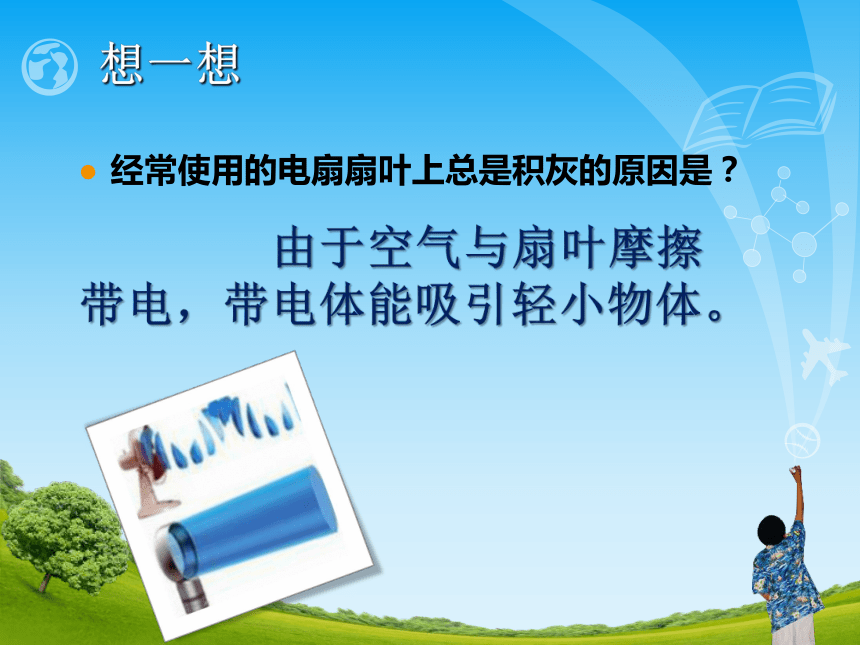 想一想

经常使用的电扇扇叶上总是积灰的原因是？

由于空气与扇叶摩擦带电，带电体能吸引轻小物体。